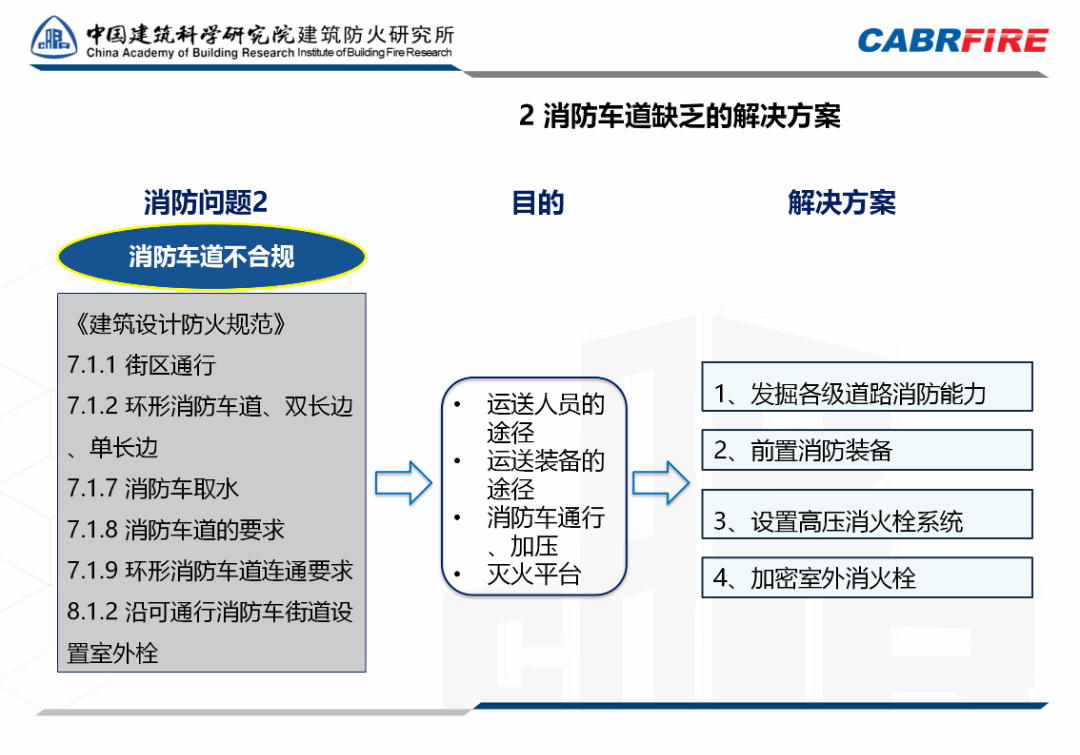 中国建筑科学研究院建筑防火研究所
China Academy of Building Research Institute of Building Fire Research

CABRFIRE

2 消防车道缺乏的解决方案

消防问题2

消防车道不合规

《建筑设计防火规范》
7.1.1 街区通行
7.1.2 环形消防车道、双长边、单长边
7.1.7 消防车取水
7.1.8 消防车道的要求
7.1.9 环形消防车道连通要求
8.1.2 沿可通行消防车街道设置室外栓

目的

• 运送人员的途径
• 运送装备的途径
• 消防车通行、加压
• 灭火平台

解决方案

1、发掘各级道路消防能力
2、前置消防装备
3、设置高压消火栓系统
4、加密室外消火栓